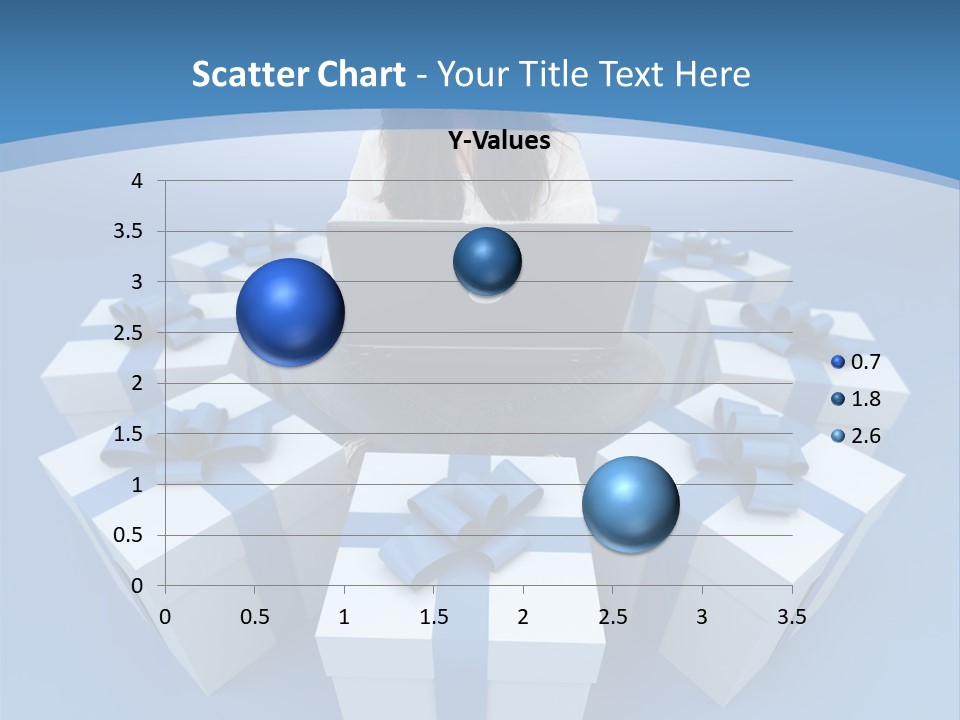 Scatter Chart - Your Title Text Here

Y-Values

4
3.5
3
2.5
2
1.5
1
0.5
0

0 0.5 1 1.5 2 2.5 3 3.5

0.7
1.8
2.6